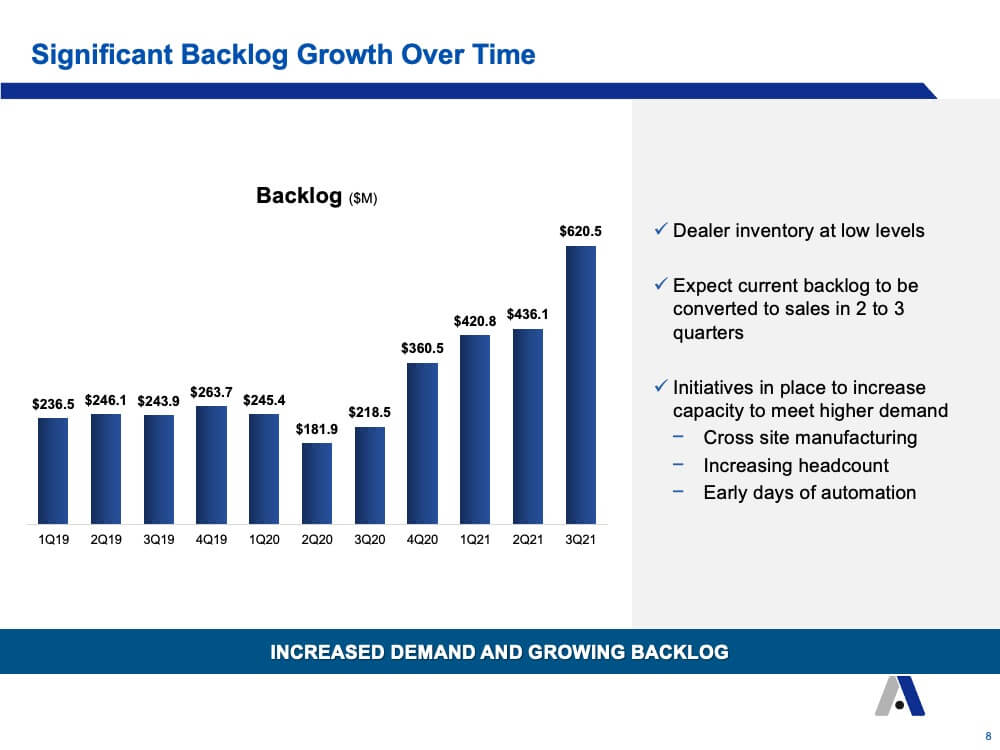 Significant Backlog Growth Over Time

Backlog ($M)

$236.5 $246.1 $243.9 $263.7 $245.4 $181.9 $218.5 $360.5 $420.8 $436.1 $620.5

1Q19 2Q19 3Q19 4Q19 1Q20 2Q20 3Q20 4Q20 1Q21 2Q21 3Q21

✓ Dealer inventory at low levels

✓ Expect current backlog to be converted to sales in 2 to 3 quarters

✓ Initiatives in place to increase capacity to meet higher demand
− Cross site manufacturing
− Increasing headcount
− Early days of automation

INCREASED DEMAND AND GROWING BACKLOG

8